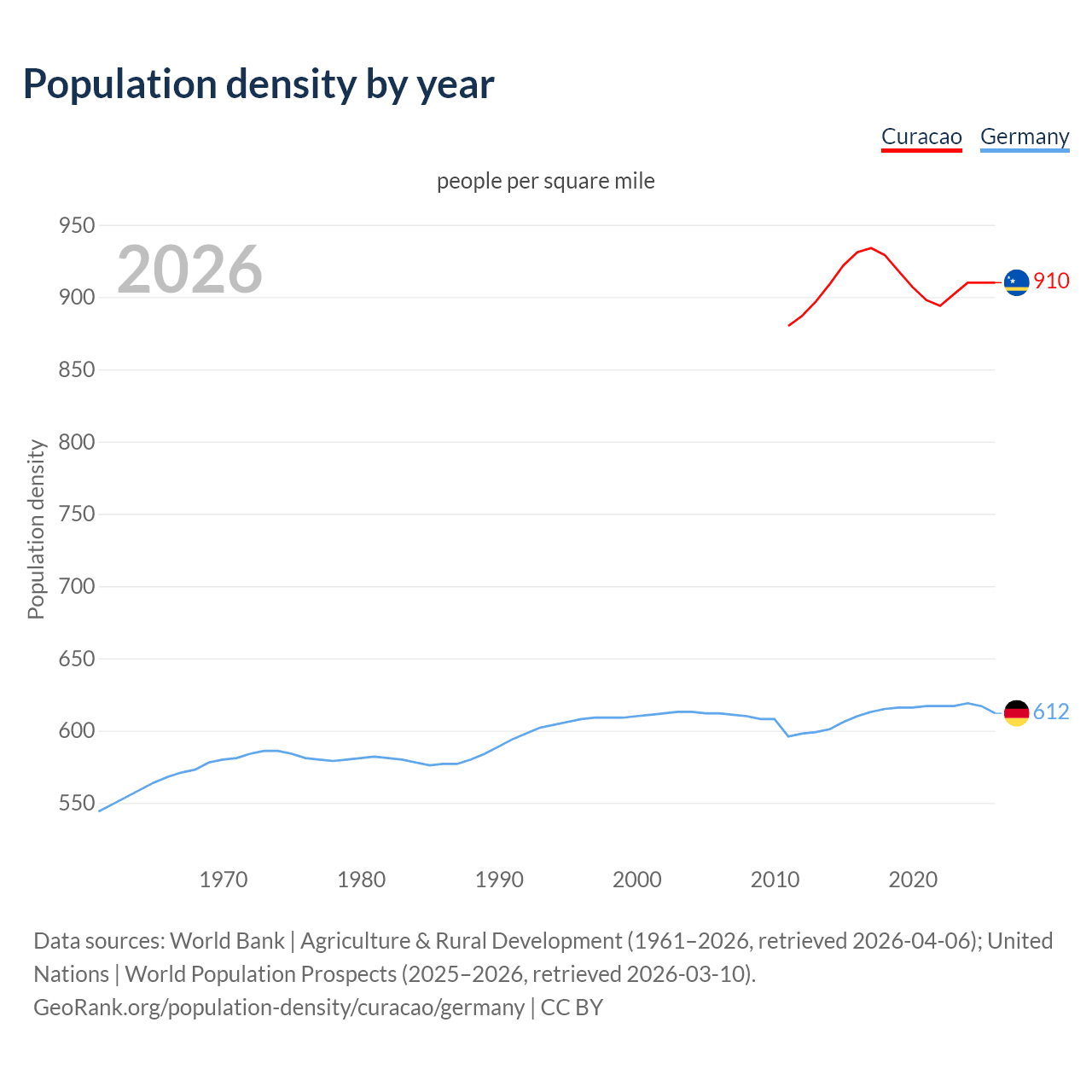 Population density by year

Curacao Germany

people per square mile

2026

Population density

950
900
850
800
750
700
650
600
550

910
612

1970 1980 1990 2000 2010 2020

Data sources: World Bank | Agriculture & Rural Development (1961–2026, retrieved 2026-04-06); United Nations | World Population Prospects (2025–2026, retrieved 2026-03-10).
GeoRank.org/population-density/curacao/germany | CC BY